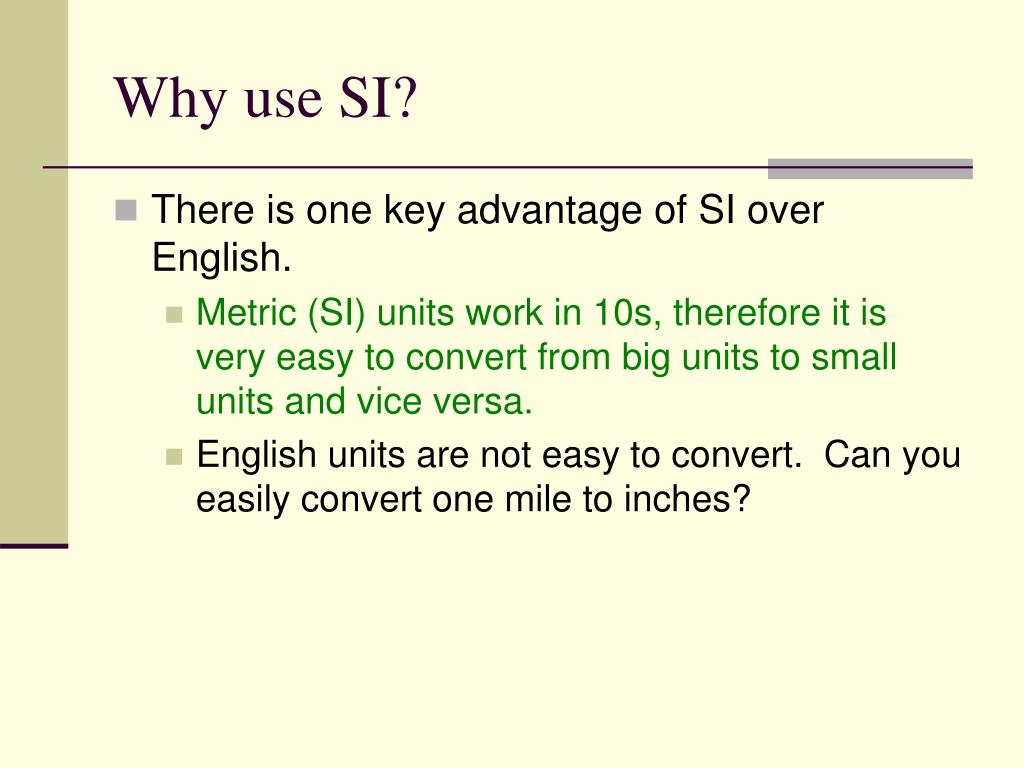 Why use SI?

There is one key advantage of SI over English.

Metric (SI) units work in 10s, therefore it is very easy to convert from big units to small units and vice versa.

English units are not easy to convert. Can you easily convert one mile to inches?